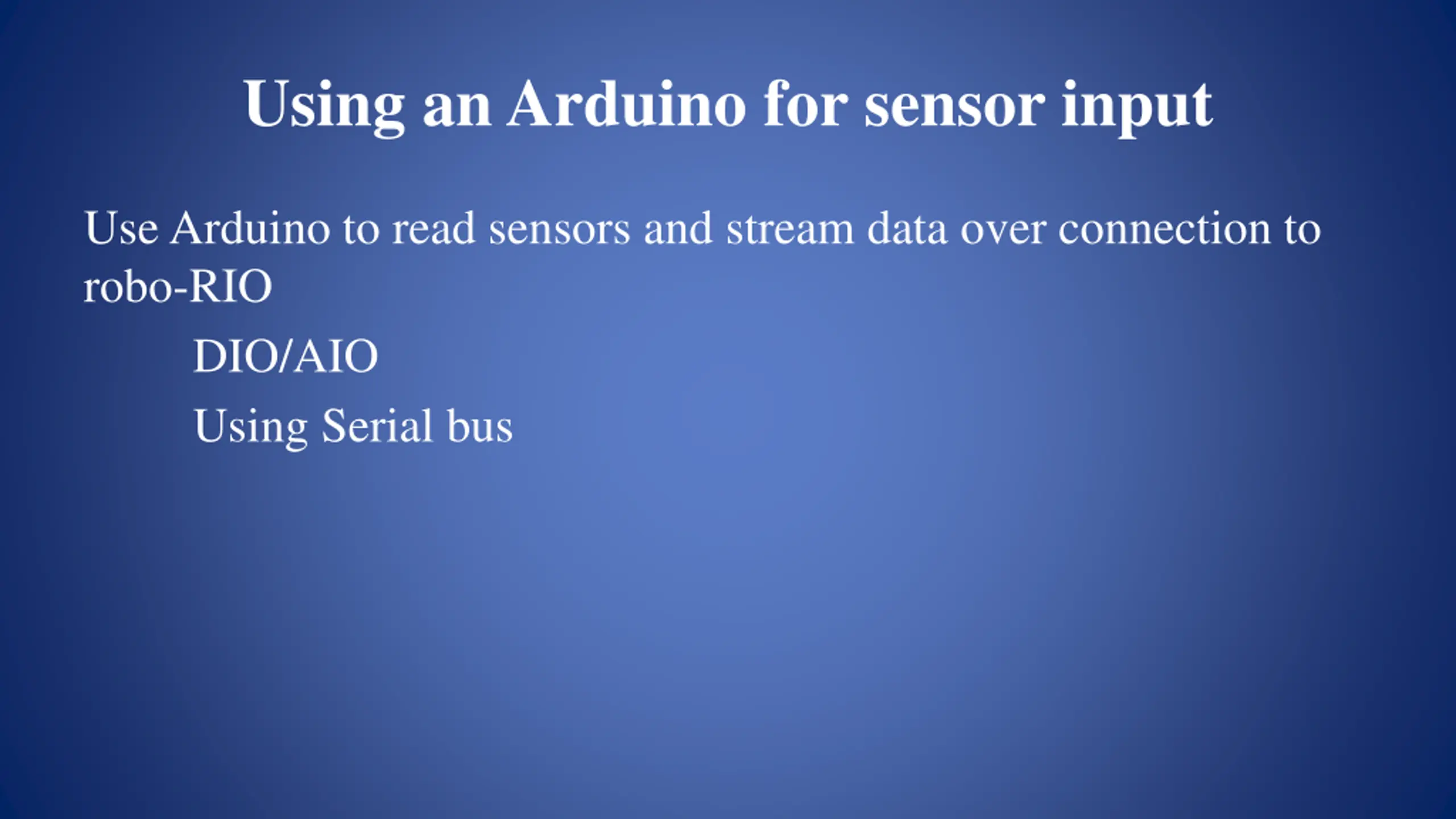 Using an Arduino for sensor input

Use Arduino to read sensors and stream data over connection to robo-RIO

DIO/AIO

Using Serial bus